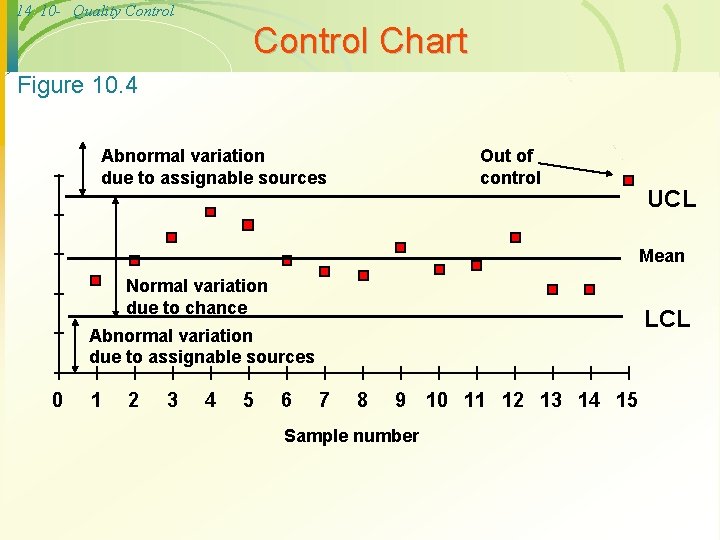 14 10- Quality Control

Control Chart

Figure 10.4

Abnormal variation due to assignable sources

Out of control

UCL

Mean

Normal variation due to chance

LCL

Abnormal variation due to assignable sources

0 1 2 3 4 5 6 7 8 9 10 11 12 13 14 15

Sample number